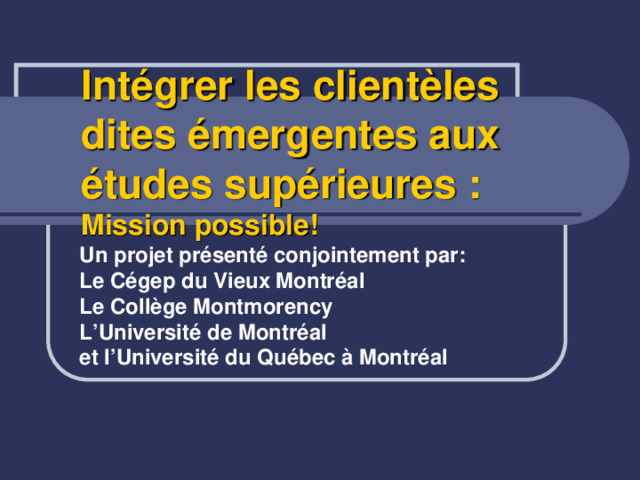 Intégrer les clientèles dites émergentes aux études supérieures : Mission possible!

Un projet présenté conjointement par:
Le Cégep du Vieux Montréal
Le Collège Montmorency
L'Université de Montréal
et l'Université du Québec à Montréal